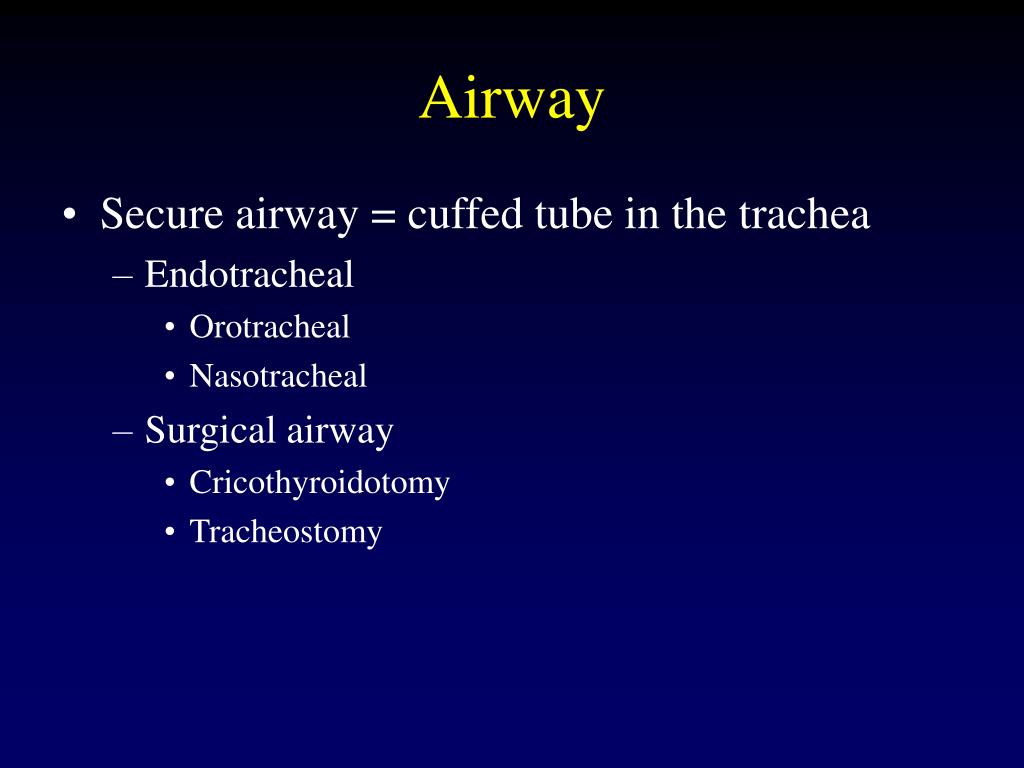 Airway

• Secure airway = cuffed tube in the trachea
– Endotracheal
• Orotracheal
• Nasotracheal
– Surgical airway
• Cricothyroidotomy
• Tracheostomy